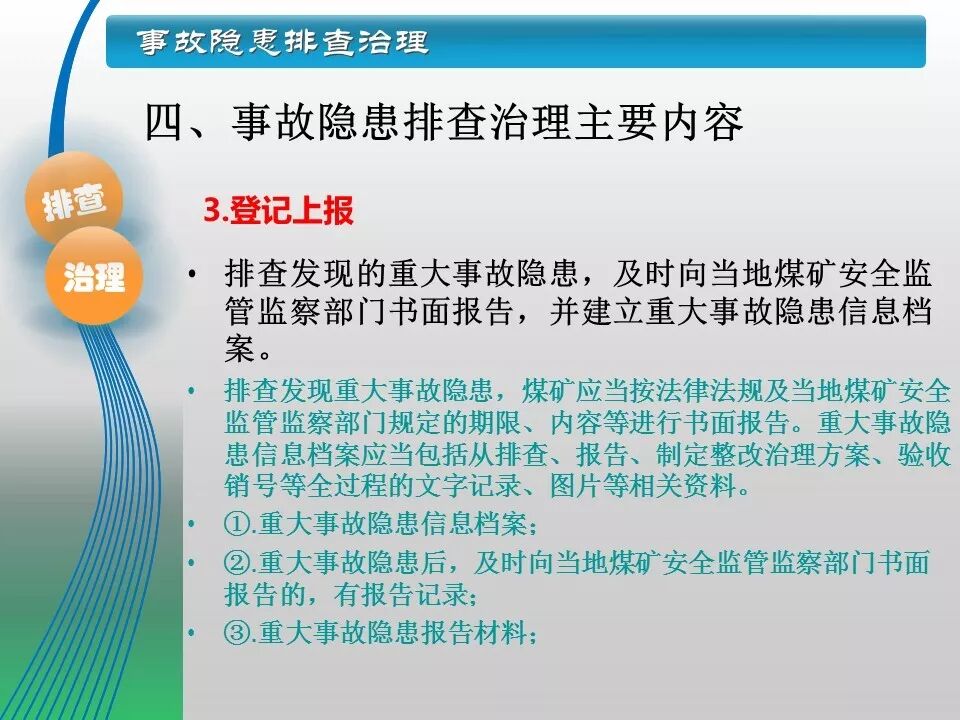 事故隐患排查治理

四、事故隐患排查治理主要内容

排查

治理

3.登记上报

• 排查发现的重大事故隐患，及时向当地煤矿安全监管监察部门书面报告，并建立重大事故隐患信息档案。

• 排查发现重大事故隐患，煤矿应当按法律法规及当地煤矿安全监管监察部门规定的期限、内容等进行书面报告。重大事故隐患信息档案应当包括从排查、报告、制定整改治理方案、验收销号等全过程的文字记录、图片等相关资料。

• ①.重大事故隐患信息档案；

• ②.重大事故隐患后，及时向当地煤矿安全监管监察部门书面报告的，有报告记录；

• ③.重大事故隐患报告材料；